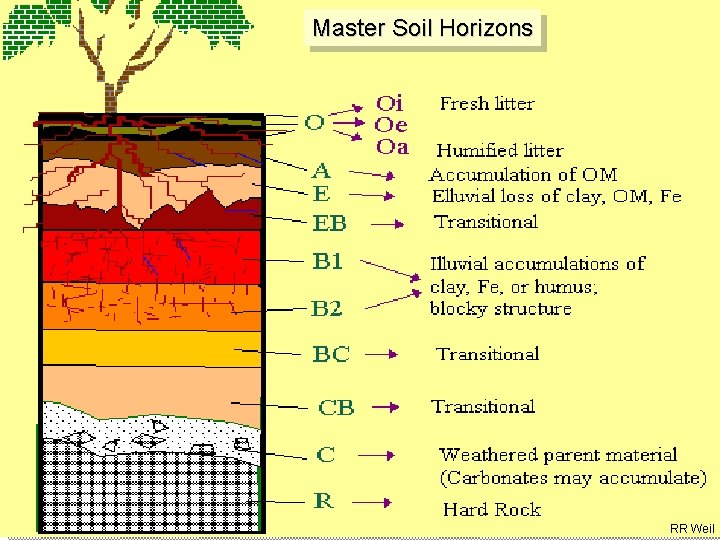 Master Soil Horizons

O

Oi Fresh litter

Oe

Oa Humified litter

A Accumulation of OM

E Elluvial loss of clay, OM, Fe

EB Transitional

B1

B2

Illuvial accumulations of clay, Fe, or humus; blocky structure

BC Transitional

CB Transitional

C Weathered parent material (Carbonates may accumulate)

R Hard Rock

RR Weil